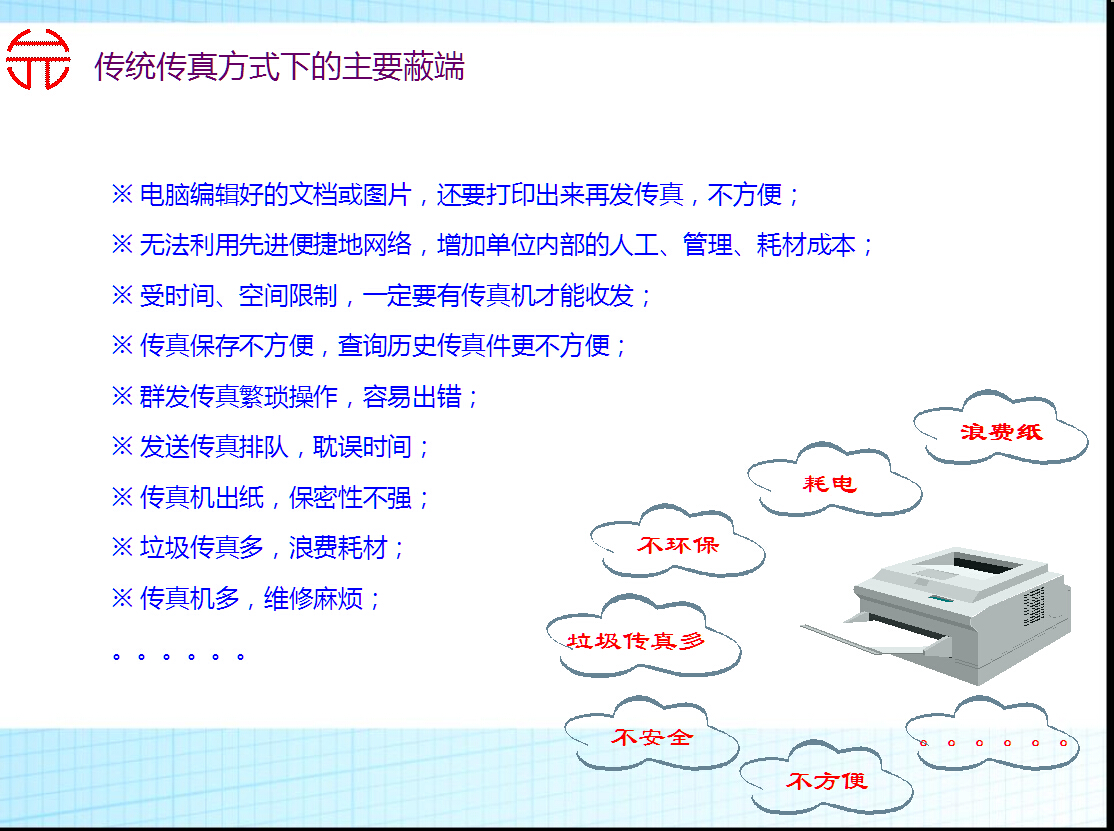 传统传真方式下的主要蔽端

※ 电脑编辑好的文档或图片，还要打印出来再发传真，不方便；
※ 无法利用先进便捷地网络，增加单位内部的人工、管理、耗材成本；
※ 受时间、空间限制，一定要有传真机才能收发；
※ 传真保存不方便，查询历史传真件更不方便；
※ 群发传真繁琐操作，容易出错；
※ 发送传真排队，耽误时间；
※ 传真机出纸，保密性不强；
※ 垃圾传真多，浪费耗材；
※ 传真机多，维修麻烦；
。。。。。。

浪费纸
耗电
不环保
垃圾传真多
不安全
不方便
。。。。。。